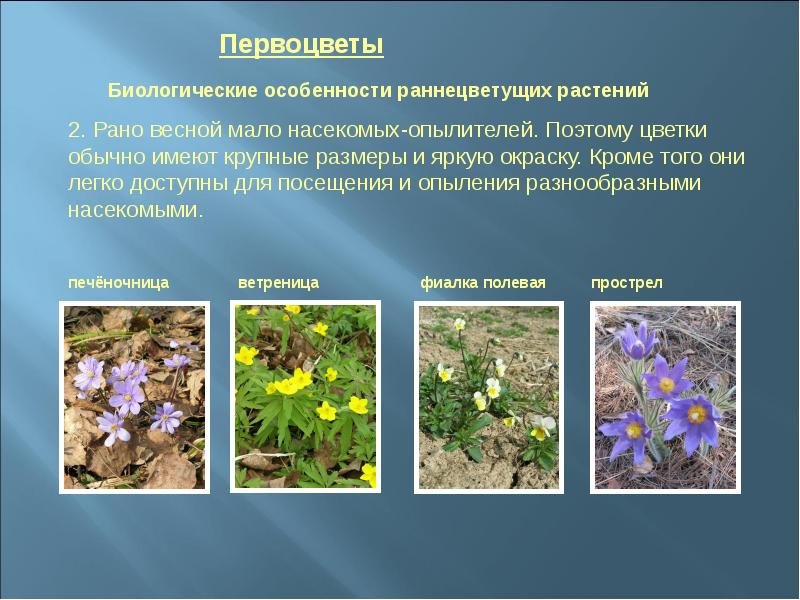 Первоцветы

Биологические особенности раннецветущих растений

2. Рано весной мало насекомых-опылителей. Поэтому цветки обычно имеют крупные размеры и яркую окраску. Кроме того они легко доступны для посещения и опыления разнообразными насекомыми.

печёночница

ветреница

фиалка полевая

прострел